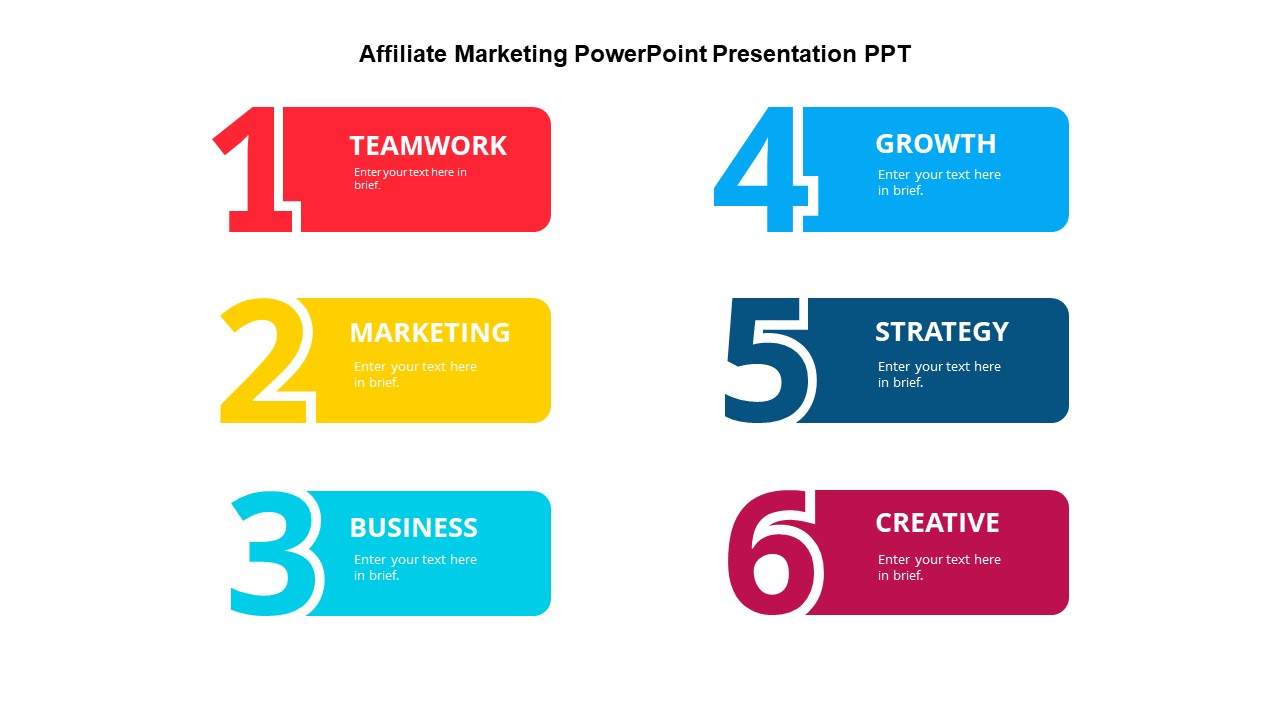 Affiliate Marketing PowerPoint Presentation PPT

1 TEAMWORK
Enter your text here in brief.

2 MARKETING
Enter your text here in brief.

3 BUSINESS
Enter your text here in brief.

4 GROWTH
Enter your text here in brief.

5 STRATEGY
Enter your text here in brief.

6 CREATIVE
Enter your text here in brief.